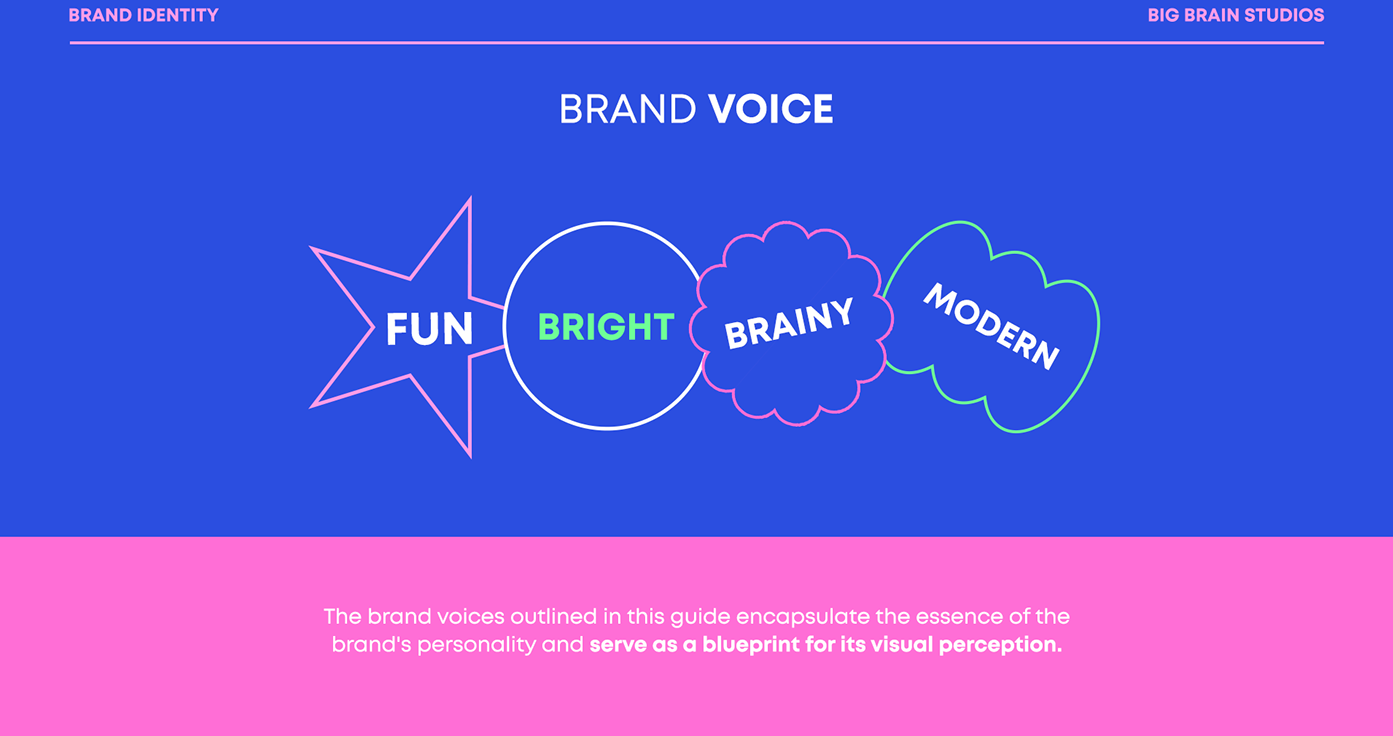 BRAND IDENTITY

BIG BRAIN STUDIOS

BRAND VOICE

FUN

BRIGHT

BRAINY

MODERN

The brand voices outlined in this guide encapsulate the essence of the brand's personality and serve as a blueprint for its visual perception.